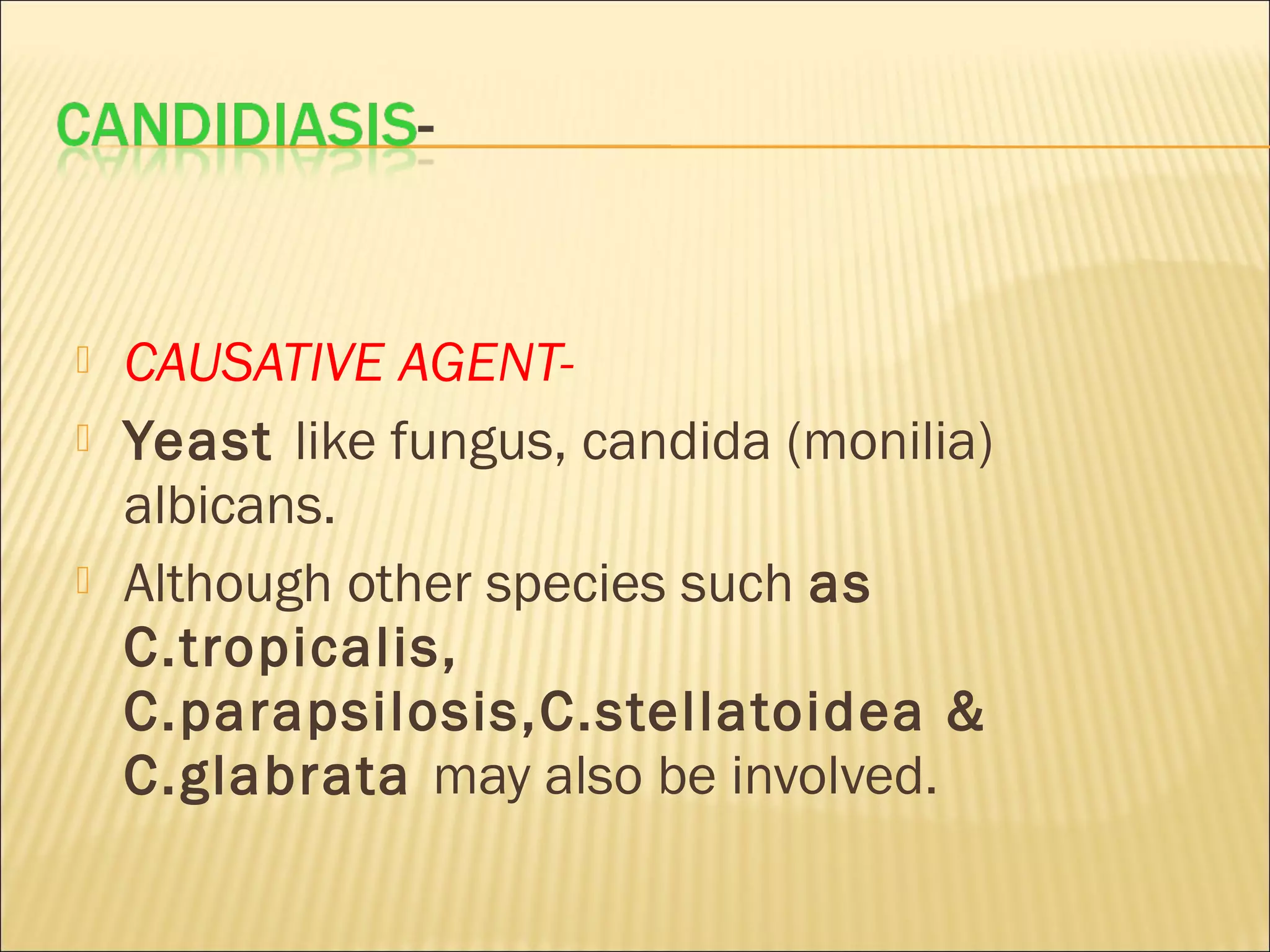 CANDIDIASIS-

CAUSATIVE AGENT-

Yeast like fungus, candida (monilia) albicans.

Although other species such as C.tropicalis, C.parapsilosis,C.stellatoidea & C.glabrata may also be involved.